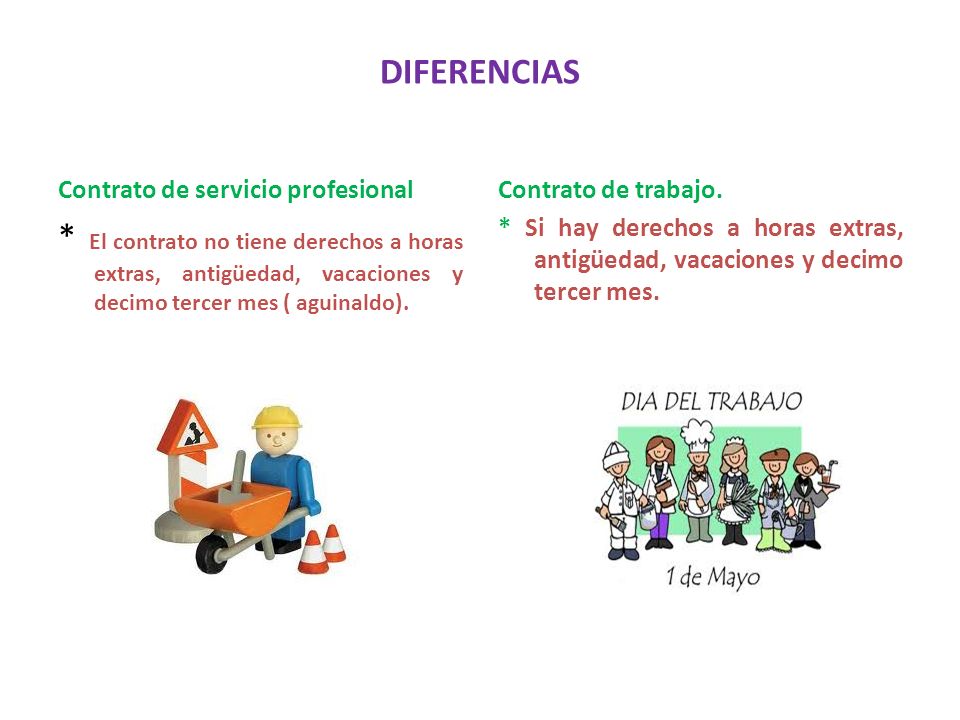 DIFERENCIAS

Contrato de servicio profesional

* El contrato no tiene derechos a horas extras, antigüedad, vacaciones y decimo tercer mes ( aguinaldo).

Contrato de trabajo.

* Si hay derechos a horas extras, antigüedad, vacaciones y decimo tercer mes.

DIA DEL TRABAJO

1 de Mayo